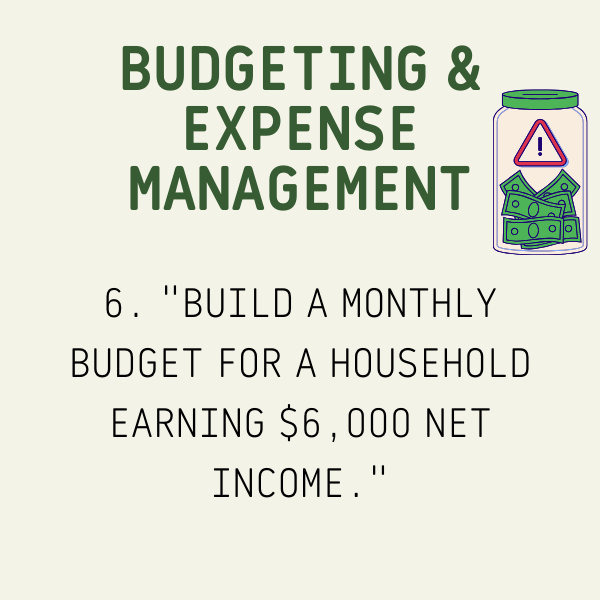 BUDGETING & EXPENSE MANAGEMENT

6. "BUILD A MONTHLY BUDGET FOR A HOUSEHOLD EARNING \$6,000 NET INCOME."